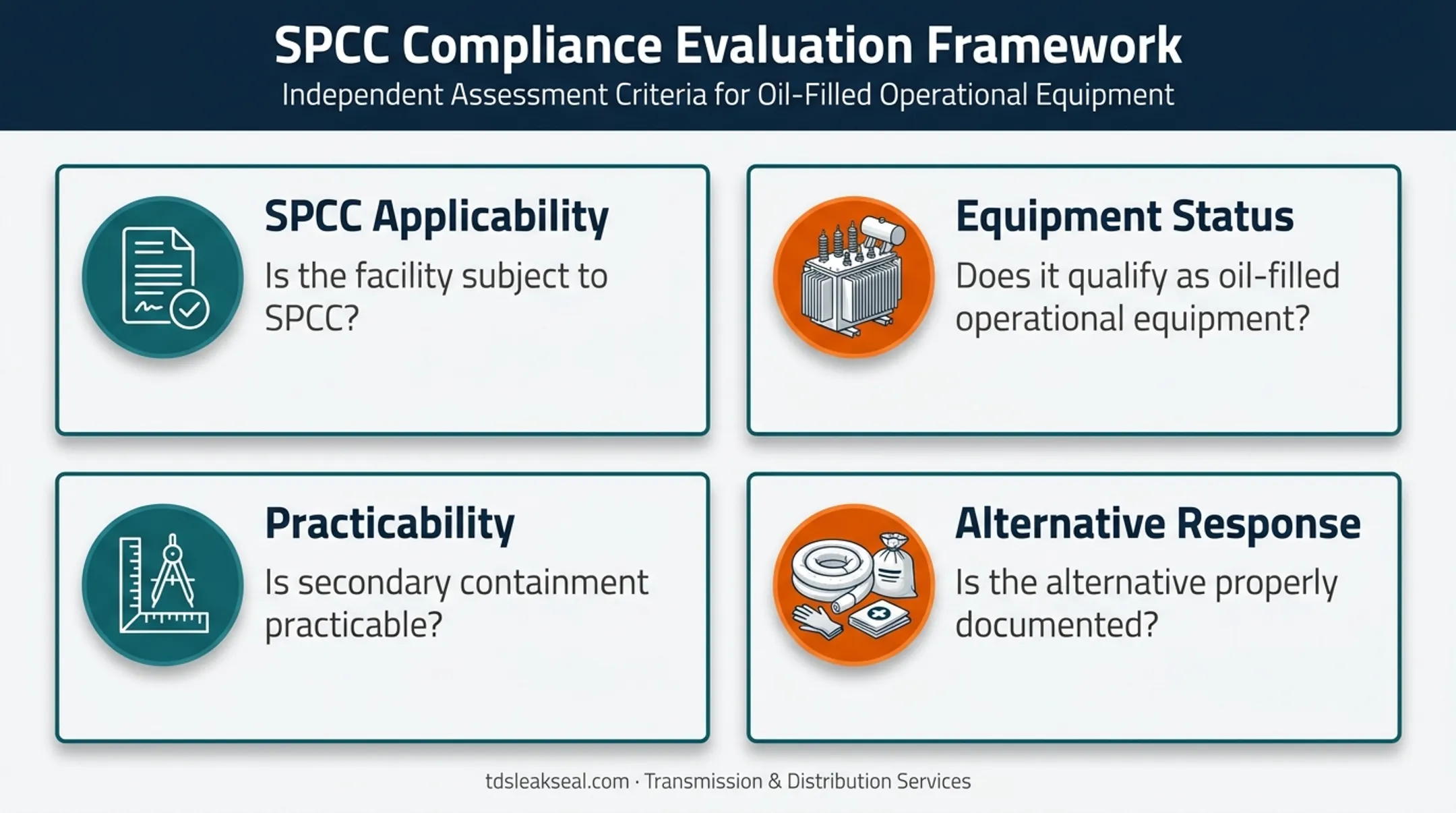 SPCC Compliance Evaluation Framework
Independent Assessment Criteria for Oil-Filled Operational Equipment

SPCC Applicability
Is the facility subject to SPCC?

Equipment Status
Does it qualify as oil-filled operational equipment?

Practicability
Is secondary containment practicable?

Alternative Response
Is the alternative properly documented?

tdsleakseal.com · Transmission & Distribution Services